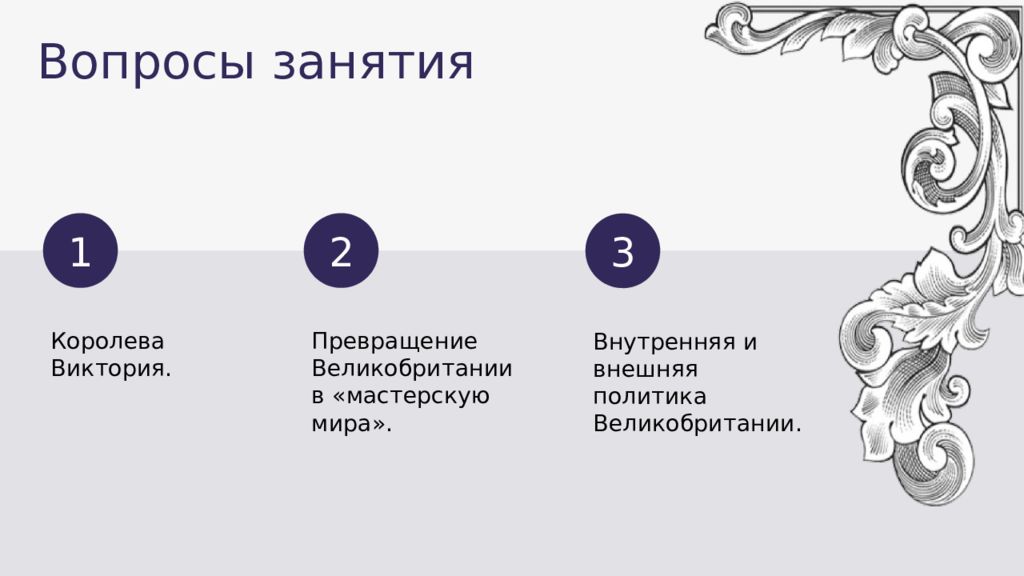 Вопросы занятия

1

Королева Виктория.

2

Превращение Великобритании в «мастерскую мира».

3

Внутренняя и внешняя политика Великобритании.